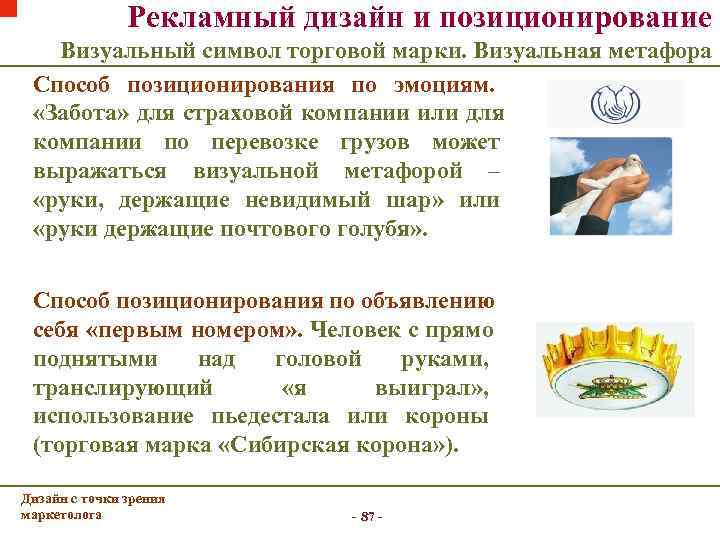 Рекламный дизайн и позиционирование

Визуальный символ торговой марки. Визуальная метафора

Способ позиционирования по эмоциям. «Забота» для страховой компании или для компании по перевозке грузов может выражаться визуальной метафорой – «руки, держащие невидимый шар» или «руки держащие почтового голубя».

Способ позиционирования по объявлению себя «первым номером». Человек с прямо поднятыми над головой руками, транслирующий «я выиграл», использование пьедестала или короны (торговая марка «Сибирская корона»).

Дизайн с точки зрения маркетолога

- 87 -